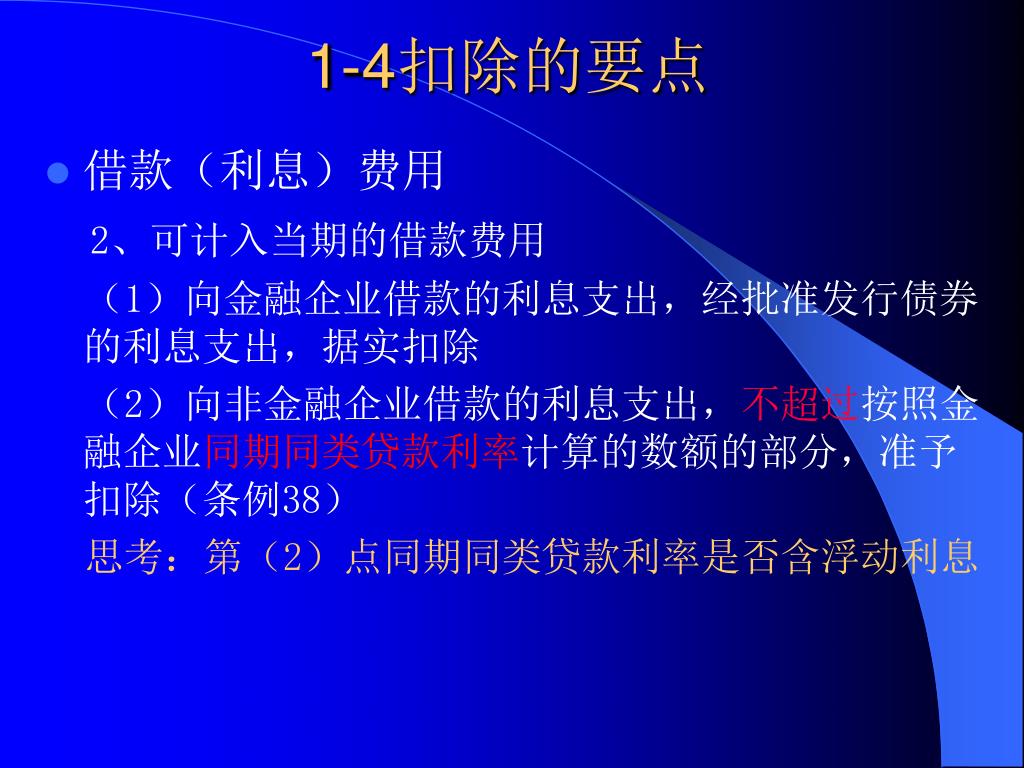 1-4扣除的要点

借款（利息）费用

2、可计入当期的借款费用

（1）向金融企业借款的利息支出，经批准发行债券的利息支出，据实扣除

（2）向非金融企业借款的利息支出，不超过按照金融企业同期同类贷款利率计算的数额的部分，准予扣除（条例38）

思考：第（2）点同期同类贷款利率是否含浮动利息